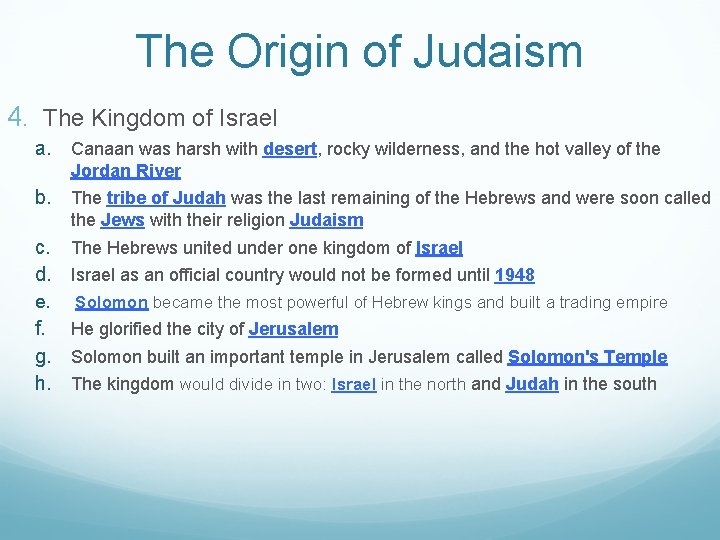 The Origin of Judaism

4. The Kingdom of Israel

a. Canaan was harsh with desert, rocky wilderness, and the hot valley of the Jordan River

b. The tribe of Judah was the last remaining of the Hebrews and were soon called the Jews with their religion Judaism

c. The Hebrews united under one kingdom of Israel

d. Israel as an official country would not be formed until 1948

e. Solomon became the most powerful of Hebrew kings and built a trading empire

f. He glorified the city of Jerusalem

g. Solomon built an important temple in Jerusalem called Solomon's Temple

h. The kingdom would divide in two: Israel in the north and Judah in the south